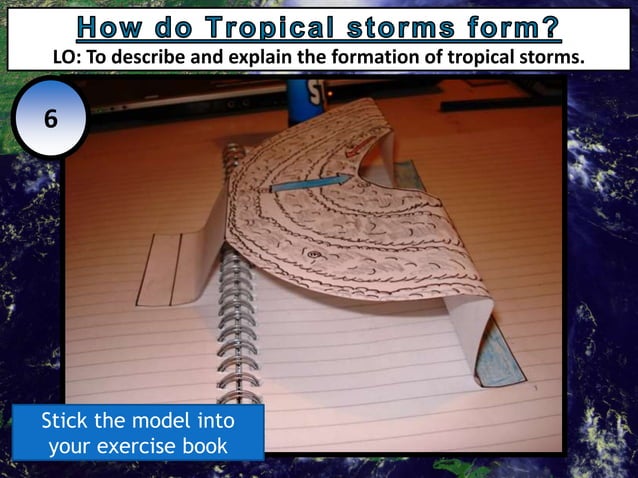 How do Tropical storms form?
LO: To describe and explain the formation of tropical storms.

6

Stick the model into your exercise book